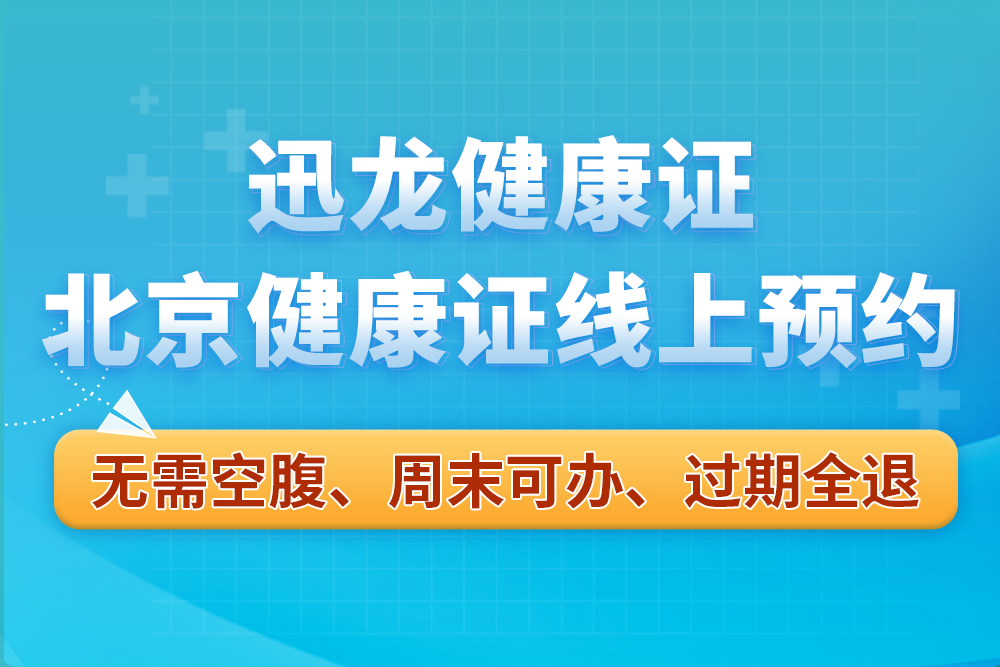 迅龙健康证
北京健康证线上预约

无需空腹、周末可办、过期全退